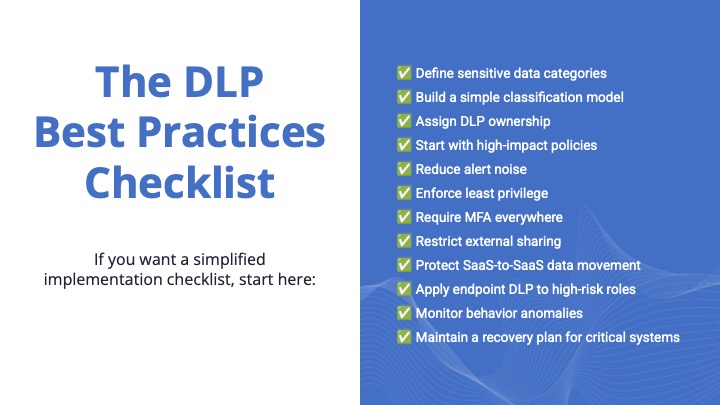 The DLP Best Practices Checklist

If you want a simplified implementation checklist, start here:

✅ Define sensitive data categories
✅ Build a simple classification model
✅ Assign DLP ownership
✅ Start with high-impact policies
✅ Reduce alert noise
✅ Enforce least privilege
✅ Require MFA everywhere
✅ Restrict external sharing
✅ Protect SaaS-to-SaaS data movement
✅ Apply endpoint DLP to high-risk roles
✅ Monitor behavior anomalies
✅ Maintain a recovery plan for critical systems